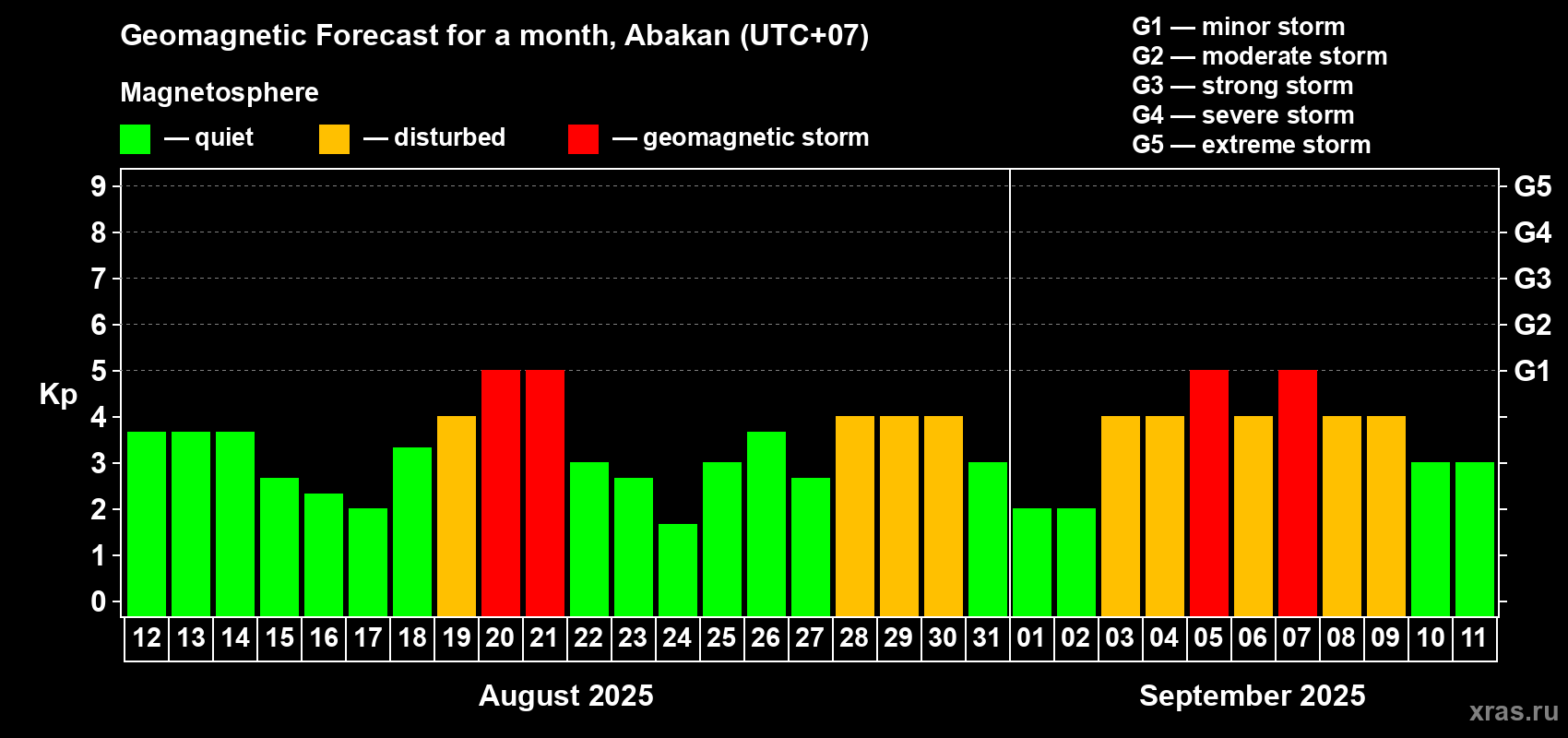 Geomagnetic Forecast for a month, Abakan (UTC+07)

Magnetosphere

— quiet — disturbed — geomagnetic storm

G1 — minor storm
G2 — moderate storm
G3 — strong storm
G4 — severe storm
G5 — extreme storm

Kp

9
8
7
6
5
4
3
2
1
0

G5
G4
G3
G2
G1

12 13 14 15 16 17 18 19 20 21 22 23 24 25 26 27 28 29 30 31 01 02 03 04 05 06 07 08 09 10 11

August 2025

September 2025

xras.ru